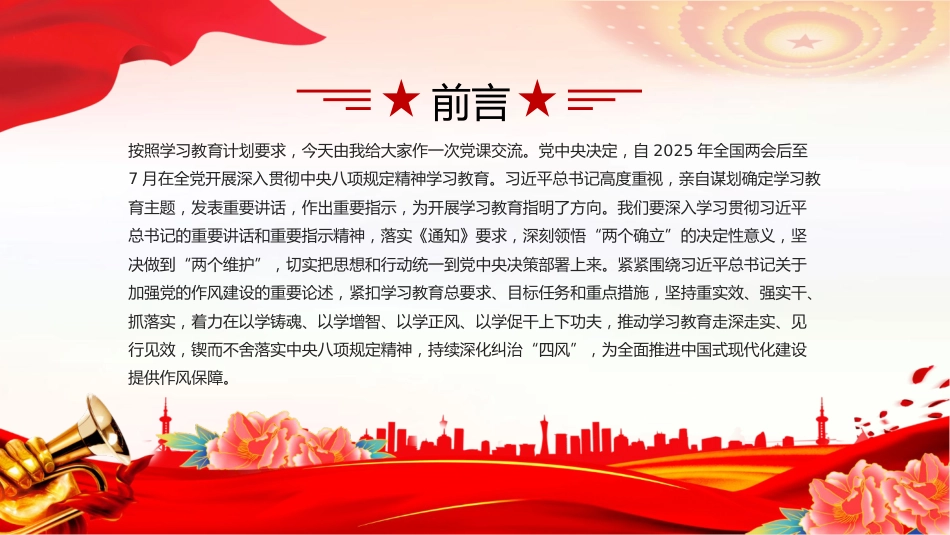 前言

按照学习教育计划要求，今天由我给大家作一次党课交流。党中央决定，自 2025 年全国两会后至 7 月在全党开展深入贯彻中央八项规定精神学习教育。习近平总书记高度重视，亲自谋划确定学习教育主题，发表重要讲话，作出重要指示，为开展学习教育指明了方向。我们要深入学习贯彻习近平总书记的重要讲话和重要指示精神，落实《通知》要求，深刻领悟“两个确立”的决定性意义，坚决做到“两个维护”，切实把思想和行动统一到党中央决策部署上来。紧紧围绕习近平总书记关于加强党的作风建设的重要论述，紧扣学习教育总要求、目标任务和重点措施，坚持重实效、强实干、抓落实，着力在以学铸魂、以学增智、以学正风、以学促干上下功夫，推动学习教育走深走实、见行见效，锲而不舍落实中央八项规定精神，持续深化纠治“四风”，为全面推进中国式现代化建设提供作风保障。